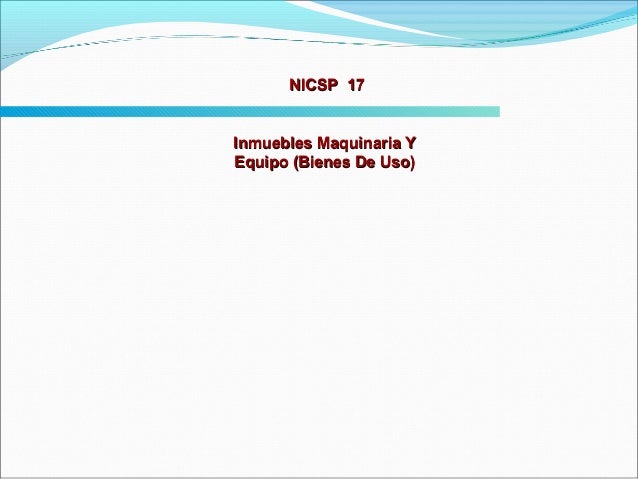 NICSP 17

Inmuebles Maquinaria Y Equipo (Bienes De Uso)